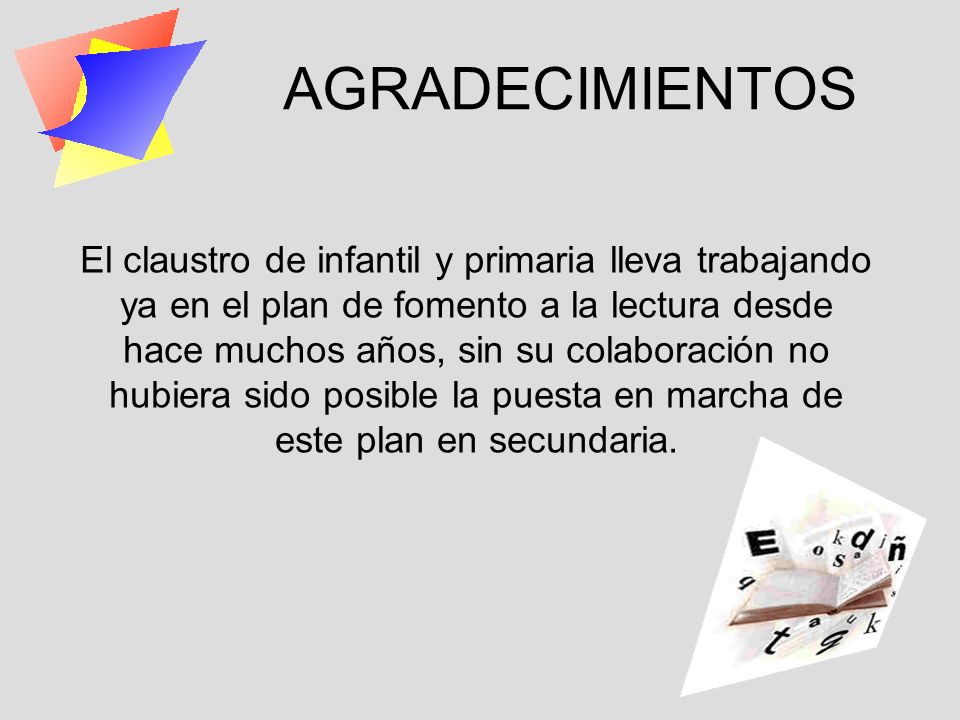 AGRADECIMIENTOS

El claustro de infantil y primaria lleva trabajando ya en el plan de fomento a la lectura desde hace muchos años, sin su colaboración no hubiera sido posible la puesta en marcha de este plan en secundaria.